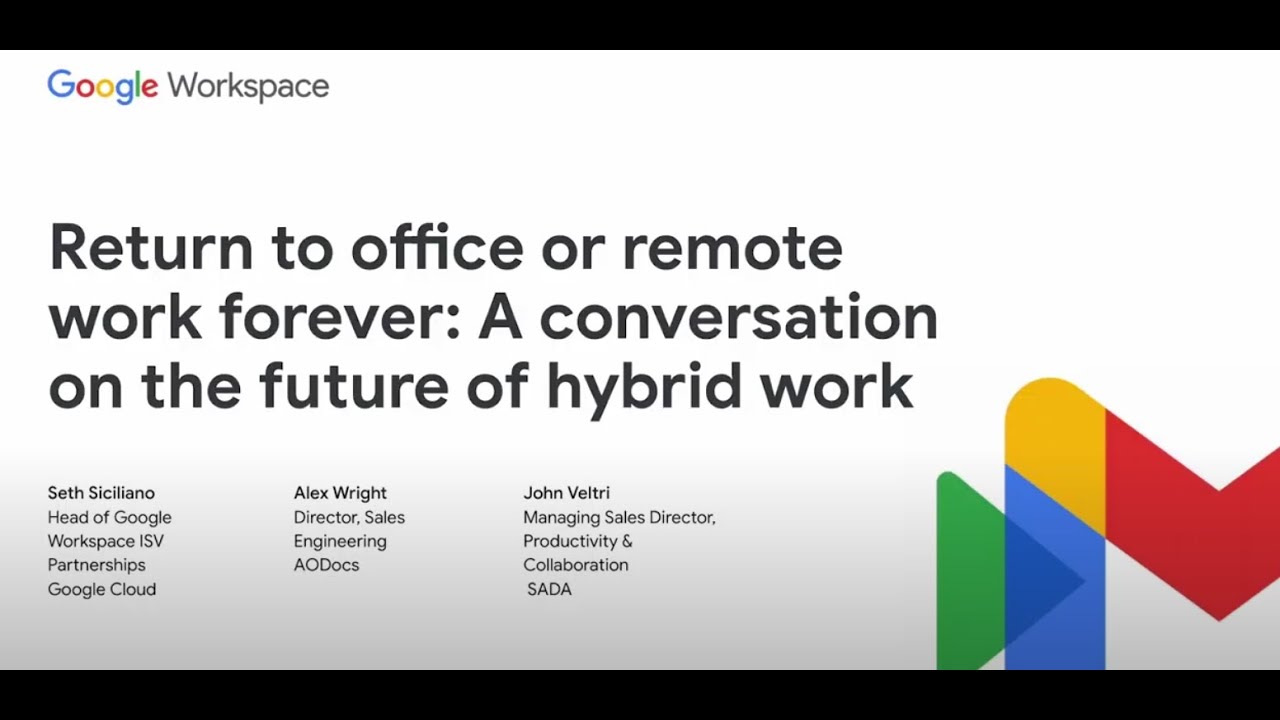 Google Workspace

Return to office or remote work forever: A conversation on the future of hybrid work

Seth Siciliano
Head of Google Workspace ISV Partnerships
Google Cloud

Alex Wright
Director, Sales Engineering
AODocs

John Veltri
Managing Sales Director, Productivity & Collaboration
SADA